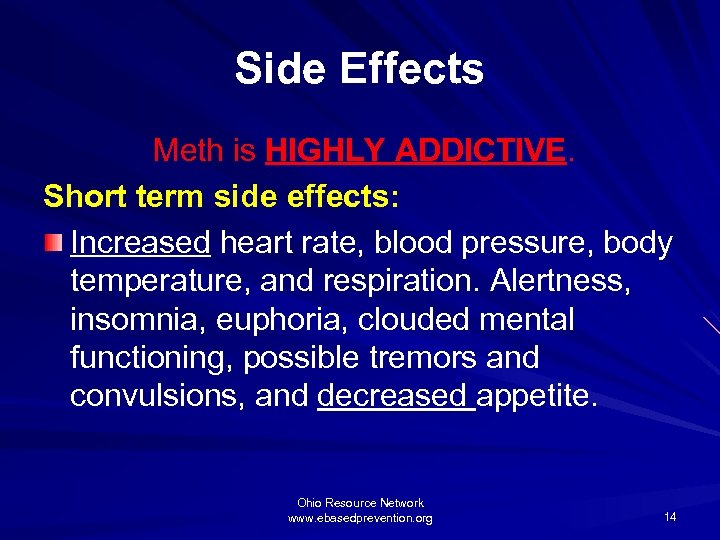 Side Effects

Meth is HIGHLY ADDICTIVE.

Short term side effects:

Increased heart rate, blood pressure, body temperature, and respiration. Alertness, insomnia, euphoria, clouded mental functioning, possible tremors and convulsions, and decreased appetite.

Ohio Resource Network
www.ebasedprevention.org

14